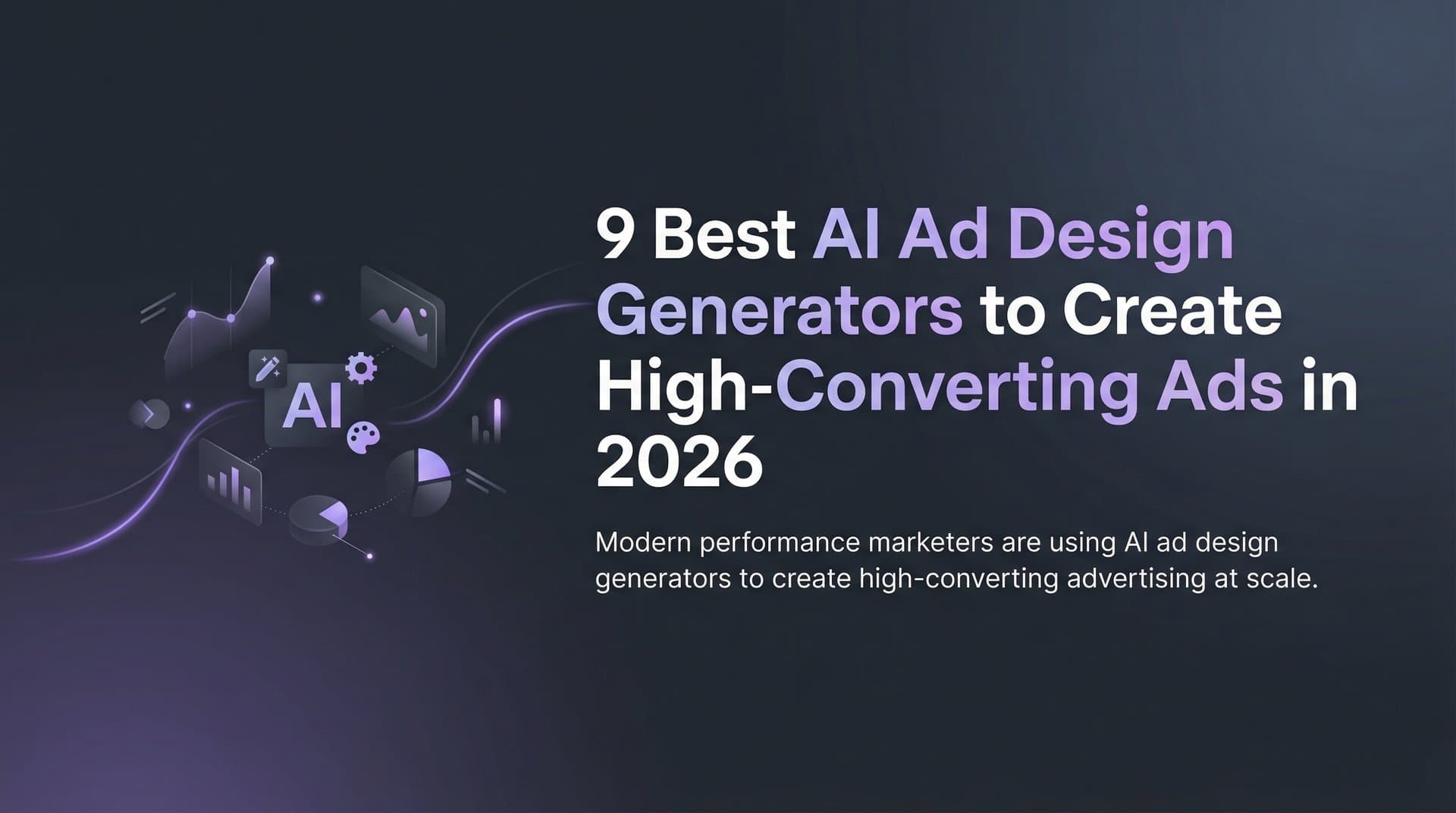 AI

9 Best AI Ad Design Generators to Create High-Converting Ads in 2026

Modern performance marketers are using AI ad design generators to create high-converting advertising at scale.